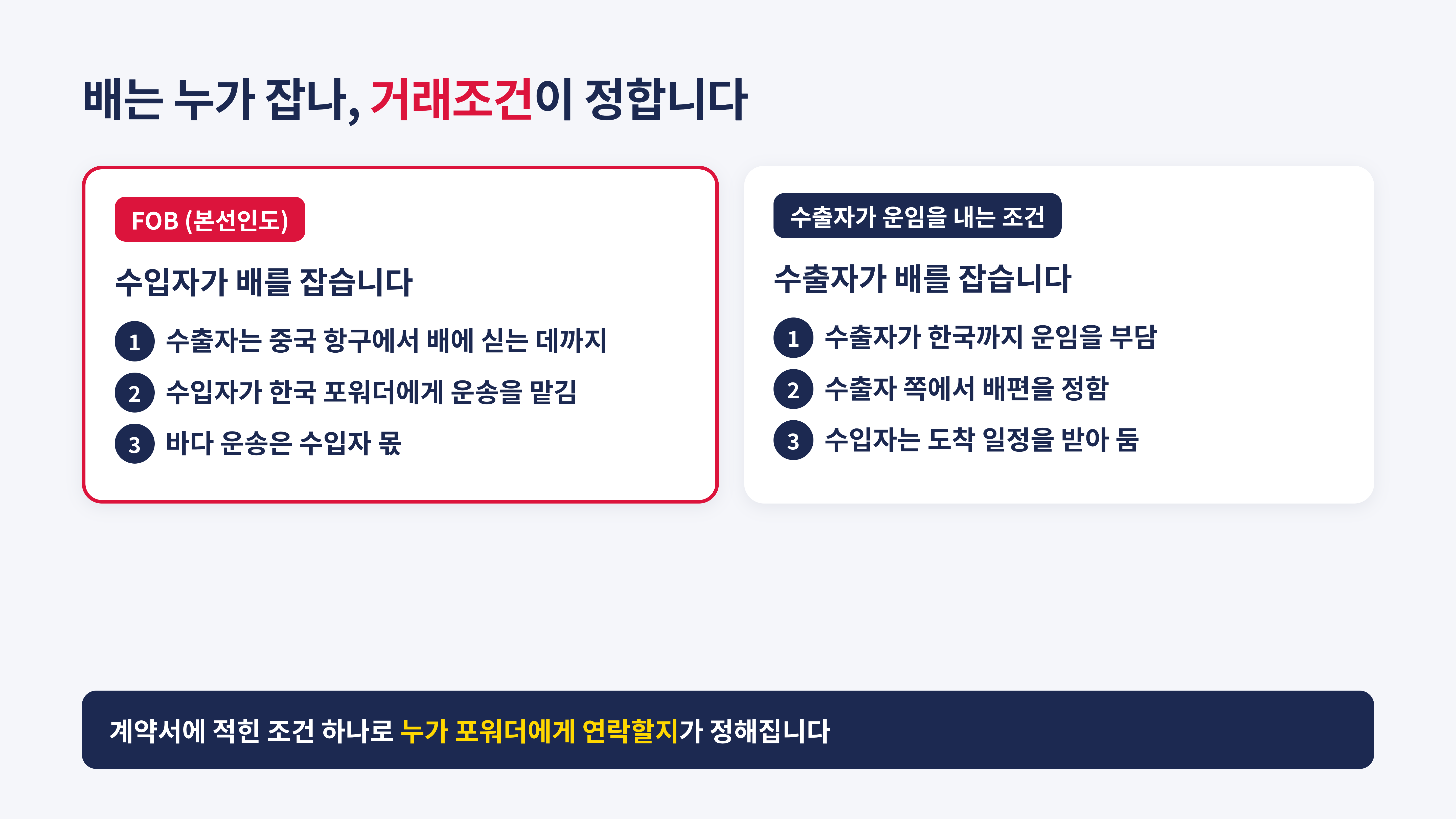 배는 누가 잡나, 거래조건이 정합니다

FOB (본선인도)

수입자가 배를 잡습니다

1 수출자는 중국 항구에서 배에 싣는 데까지

2 수입자가 한국 포워더에게 운송을 맡김

3 바다 운송은 수입자 몫

수출자가 운임을 내는 조건

수출자가 배를 잡습니다

1 수출자가 한국까지 운임을 부담

2 수출자 쪽에서 배편을 정함

3 수입자는 도착 일정을 받아 둠

계약서에 적힌 조건 하나로 누가 포워더에게 연락할지가 정해집니다